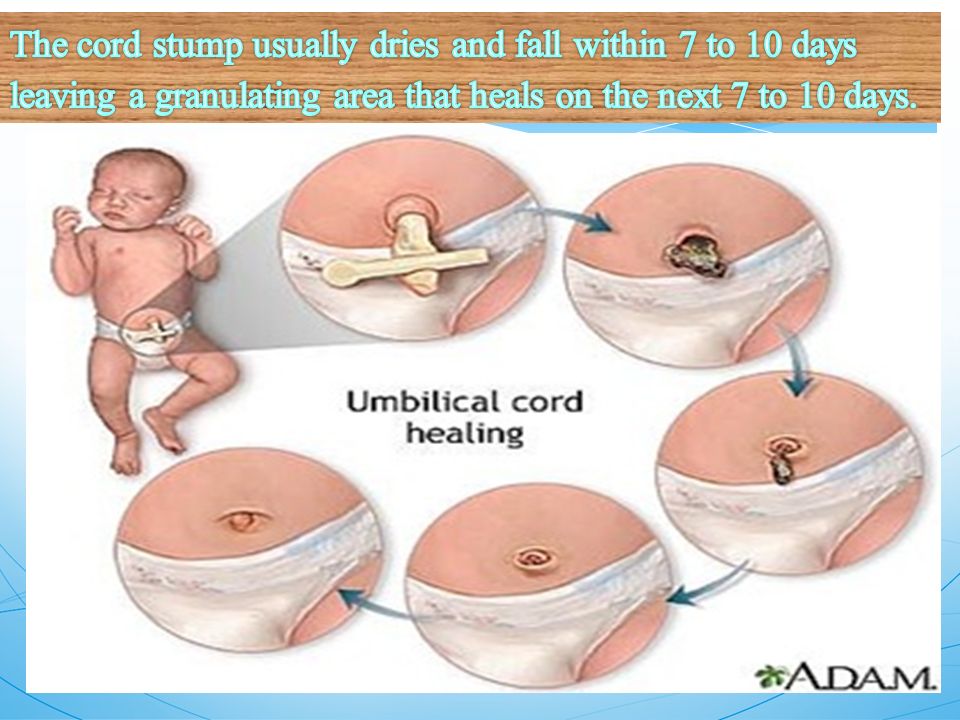 The cord stump usually dries and fall within 7 to 10 days leaving a granulating area that heals on the next 7 to 10 days.

Umbilical cord healing

A.D.A.M.